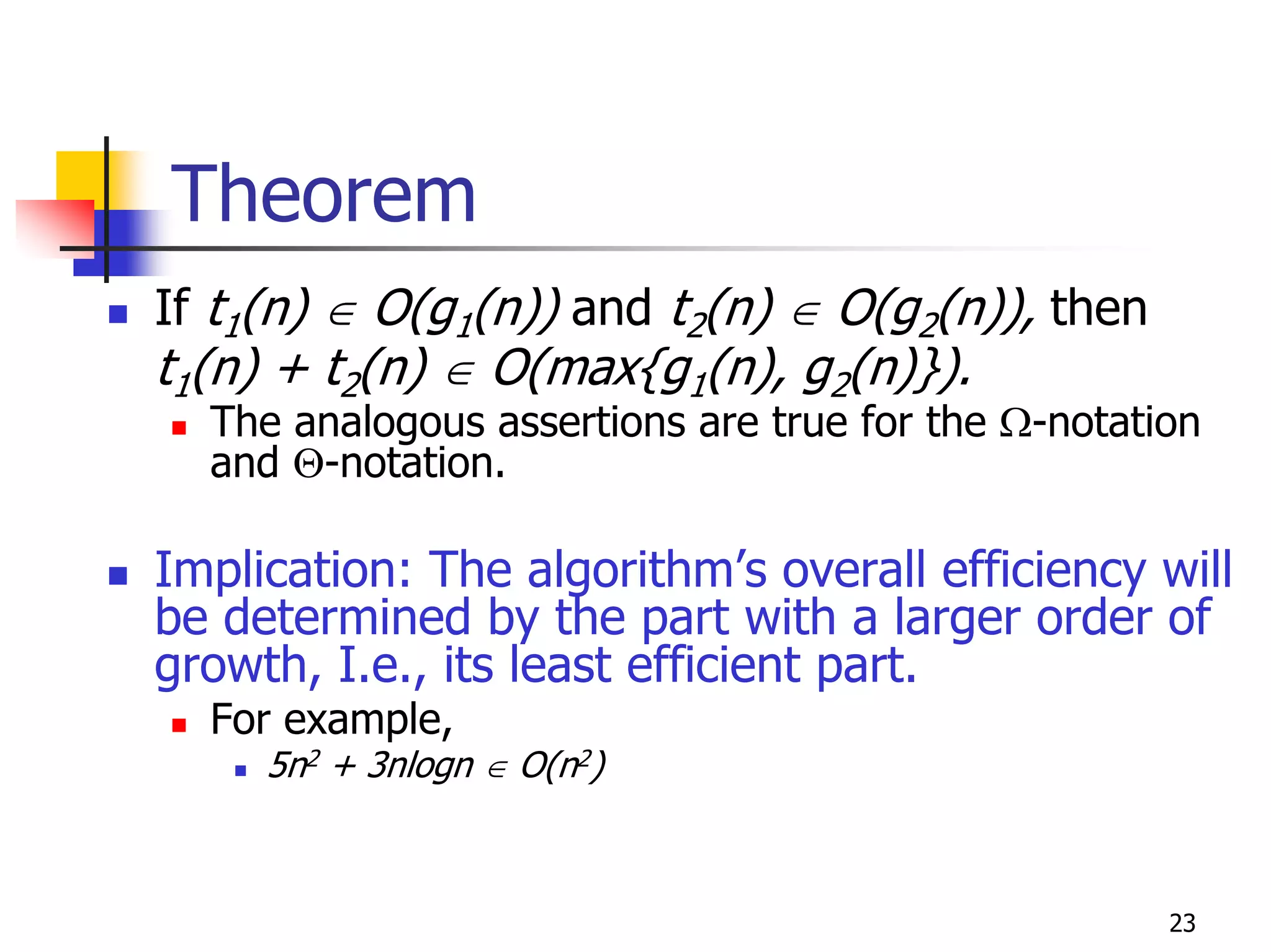 Theorem

If $t_1(n) \in O(g_1(n))$ and $t_2(n) \in O(g_2(n))$, then $t_1(n) + t_2(n) \in O(max\{g_1(n), g_2(n)\})$.

The analogous assertions are true for the $\Omega$-notation and $\Theta$-notation.

Implication: The algorithm's overall efficiency will be determined by the part with a larger order of growth, I.e., its least efficient part.

For example,

$5n^2 + 3nlogn \in O(n^2)$

23